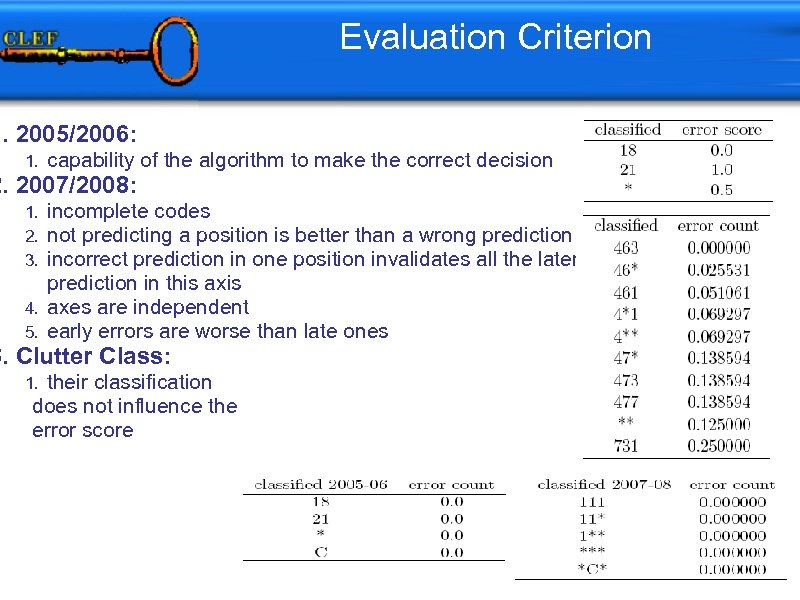 CLEF

Evaluation Criterion

. 2005/2006:
1. capability of the algorithm to make the correct decision
. 2007/2008:
1. incomplete codes
2. not predicting a position is better than a wrong prediction
3. incorrect prediction in one position invalidates all the later prediction in this axis
4. axes are independent
5. early errors are worse than late ones
. Clutter Class:
1. their classification does not influence the error score

| classified | error score |
|---|---|
| 18 | 0.0 |
| 21 | 1.0 |
| * | 0.5 |

| classified | error count |
|---|---|
| 463 | 0.000000 |
| 46* | 0.025531 |
| 461 | 0.051061 |
| 4*1 | 0.069297 |
| 4** | 0.069297 |
| 47* | 0.138594 |
| 473 | 0.138594 |
| 477 | 0.138594 |
| ** | 0.125000 |
| 731 | 0.250000 |

| classified 2005-06 | error count |
|---|---|
| 18 | 0.0 |
| 21 | 0.0 |
| * | 0.0 |
| C | 0.0 |

| classified 2007-08 | error count |
|---|---|
| 111 | 0.000000 |
| 11* | 0.000000 |
| 1** | 0.000000 |
| *** | 0.000000 |
| *C* | 0.000000 |